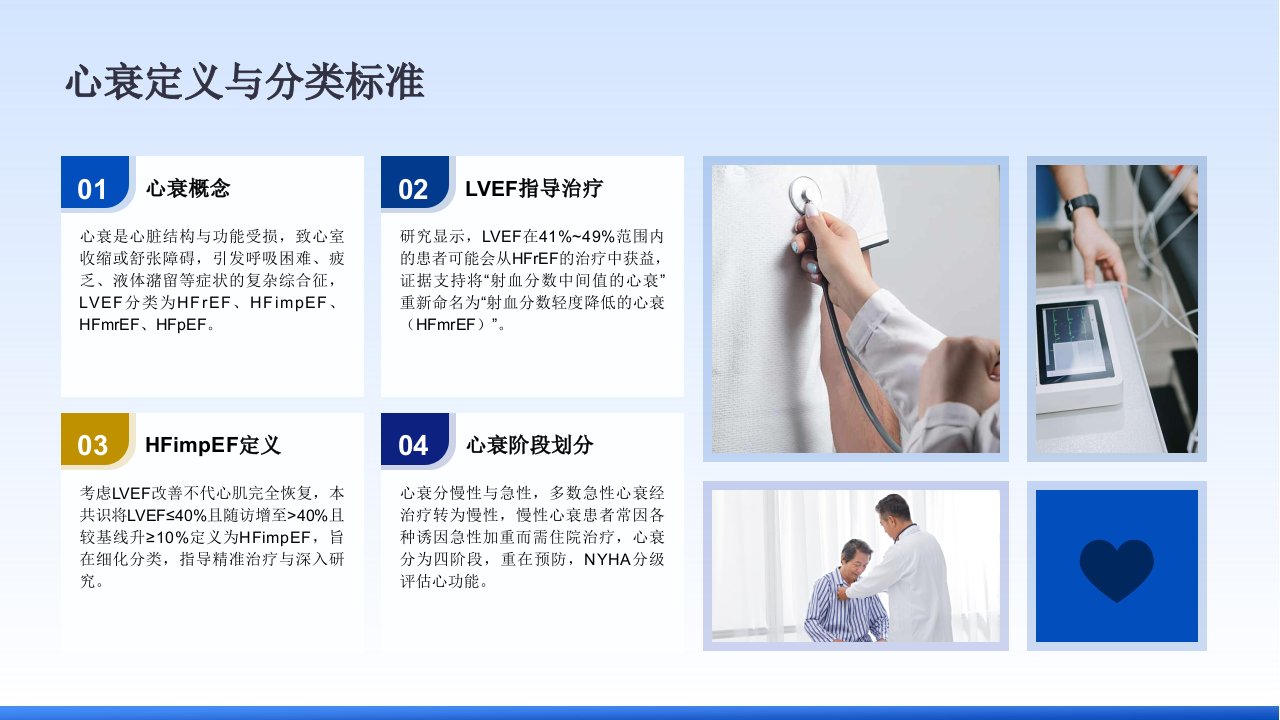 心衰定义与分类标准

01
心衰概念

心衰是心脏结构与功能受损，致心室收缩或舒张障碍，引发呼吸困难、疲乏、液体潴留等症状的复杂综合征，LVEF分类为HFrEF、HFimpEF、HFmrEF、HFpEF。

02
LVEF指导治疗

研究显示，LVEF在41%~49%范围内的患者可能会从HFrEF的治疗中获益，证据支持将“射血分数中间值的心衰”重新命名为“射血分数轻度降低的心衰（HFmrEF）”。

03
HFimpEF定义

考虑LVEF改善不代心肌完全恢复，本共识将LVEF≤40%且随访增至>40%且较基线升≥10%定义为HFimpEF，旨在细化分类，指导精准治疗与深入研究。

04
心衰阶段划分

心衰分慢性与急性，多数急性心衰经治疗转为慢性，慢性心衰患者常因各种诱因急性加重而需住院治疗，心衰分为四阶段，重在预防，NYHA分级评估心功能。